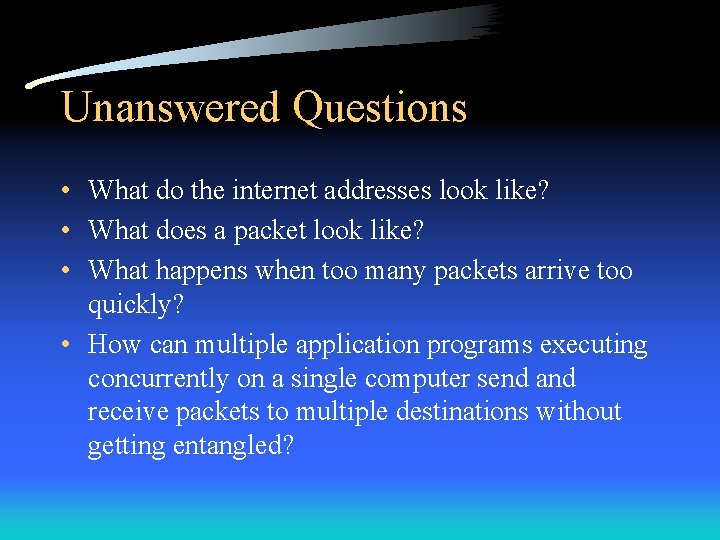 Unanswered Questions

• What do the internet addresses look like?
• What does a packet look like?
• What happens when too many packets arrive too quickly?
• How can multiple application programs executing concurrently on a single computer send and receive packets to multiple destinations without getting entangled?